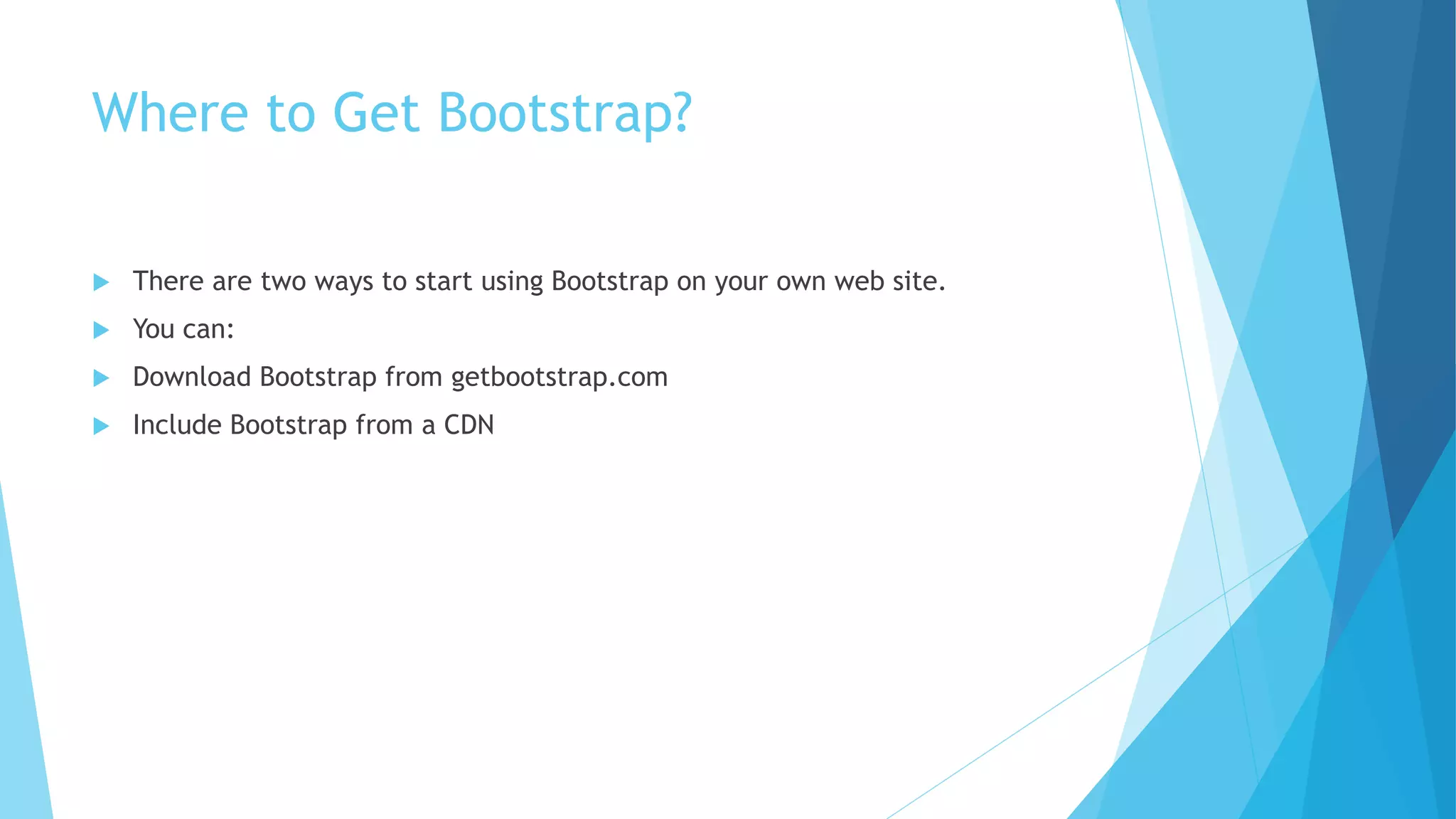 Where to Get Bootstrap?

There are two ways to start using Bootstrap on your own web site.

You can:

Download Bootstrap from getbootstrap.com

Include Bootstrap from a CDN